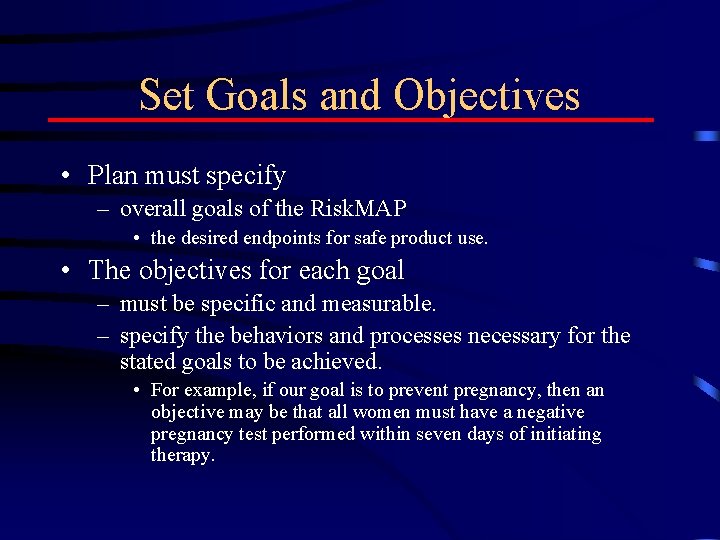 Set Goals and Objectives

• Plan must specify
– overall goals of the RiskMAP
• the desired endpoints for safe product use.

• The objectives for each goal
– must be specific and measurable.
– specify the behaviors and processes necessary for the stated goals to be achieved.
• For example, if our goal is to prevent pregnancy, then an objective may be that all women must have a negative pregnancy test performed within seven days of initiating therapy.